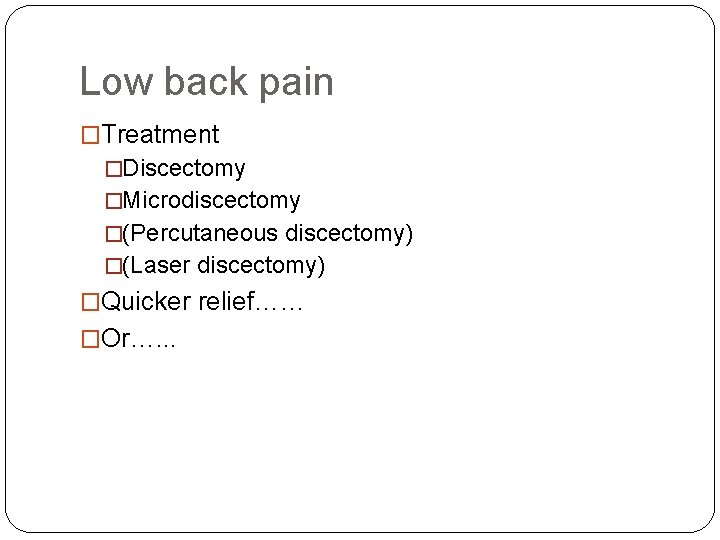 Low back pain

□Treatment

□Discectomy

□Microdiscectomy

□(Percutaneous discectomy)

□(Laser discectomy)

□Quicker relief……

□Or…...